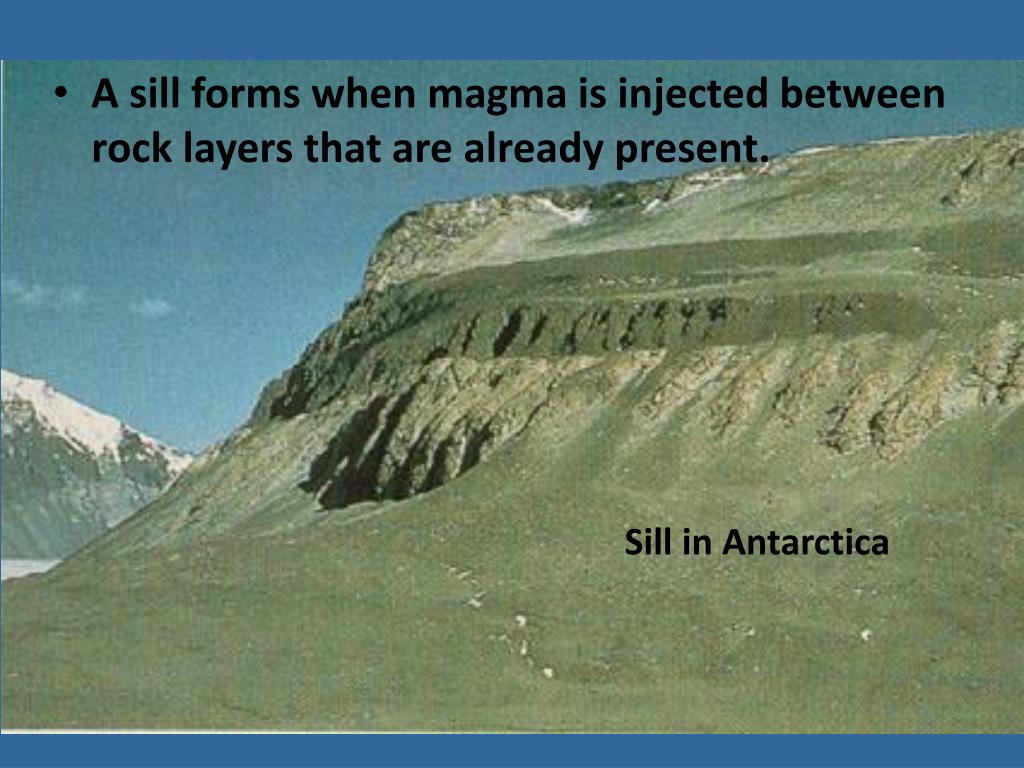 • A sill forms when magma is injected between rock layers that are already present.

Sill in Antarctica